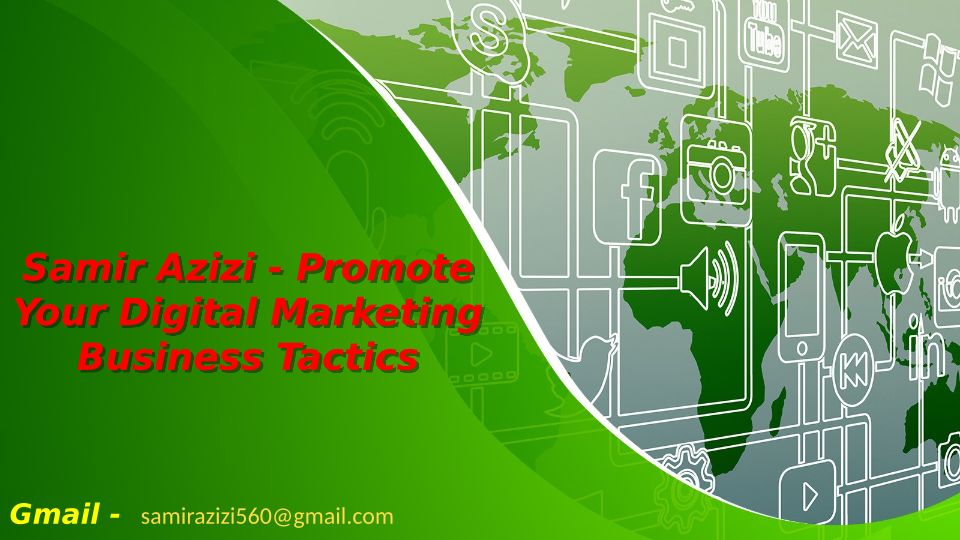 Samir Azizi - Promote Your Digital Marketing Business Tactics

Gmail - samirazizi560@gmail.com